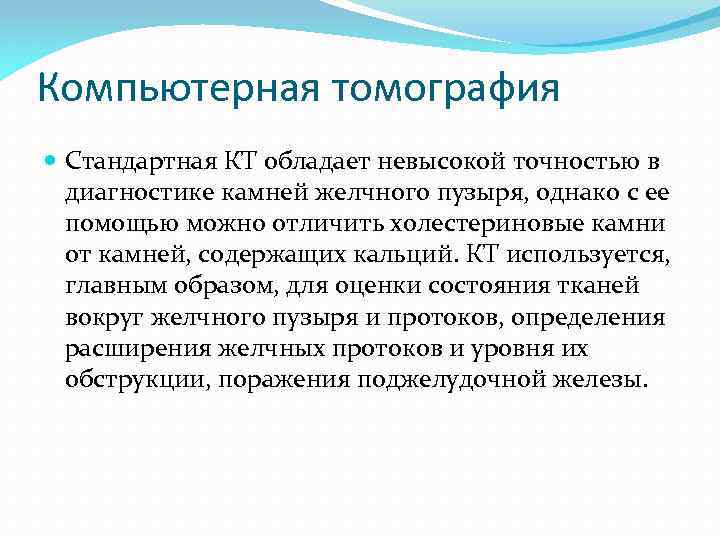 Компьютерная томография

Стандартная КТ обладает невысокой точностью в диагностике камней желчного пузыря, однако с ее помощью можно отличить холестериновые камни от камней, содержащих кальций. КТ используется, главным образом, для оценки состояния тканей вокруг желчного пузыря и протоков, определения расширения желчных протоков и уровня их обструкции, поражения поджелудочной железы.